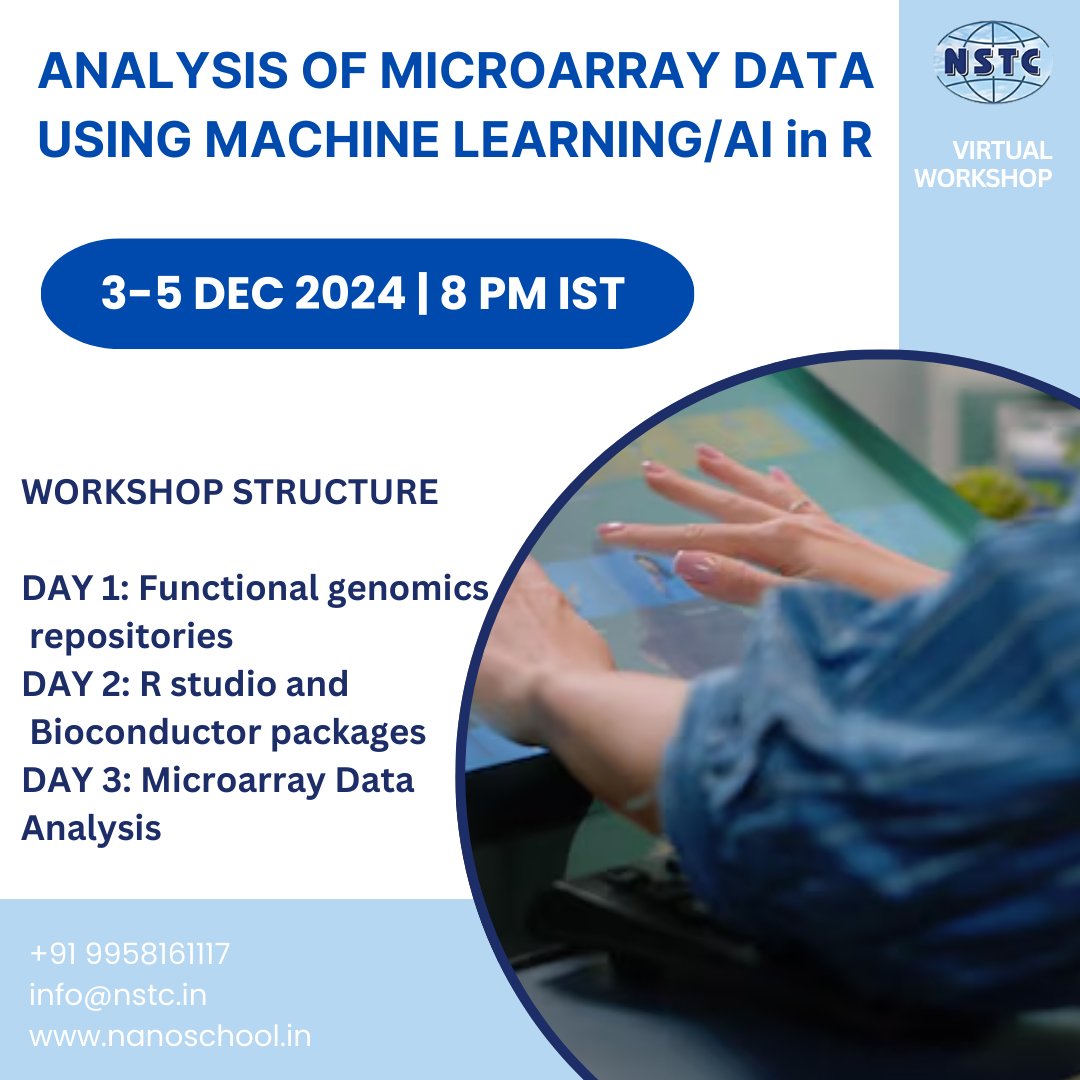 ANALYSIS OF MICROARRAY DATA USING MACHINE LEARNING/AI in R

NSTC

VIRTUAL WORKSHOP

3-5 DEC 2024 | 8 PM IST

WORKSHOP STRUCTURE

DAY 1: Functional genomics repositories
DAY 2: R studio and Bioconductor packages
DAY 3: Microarray Data Analysis

+91 9958161117
info@nstc.in
www.nanoschool.in